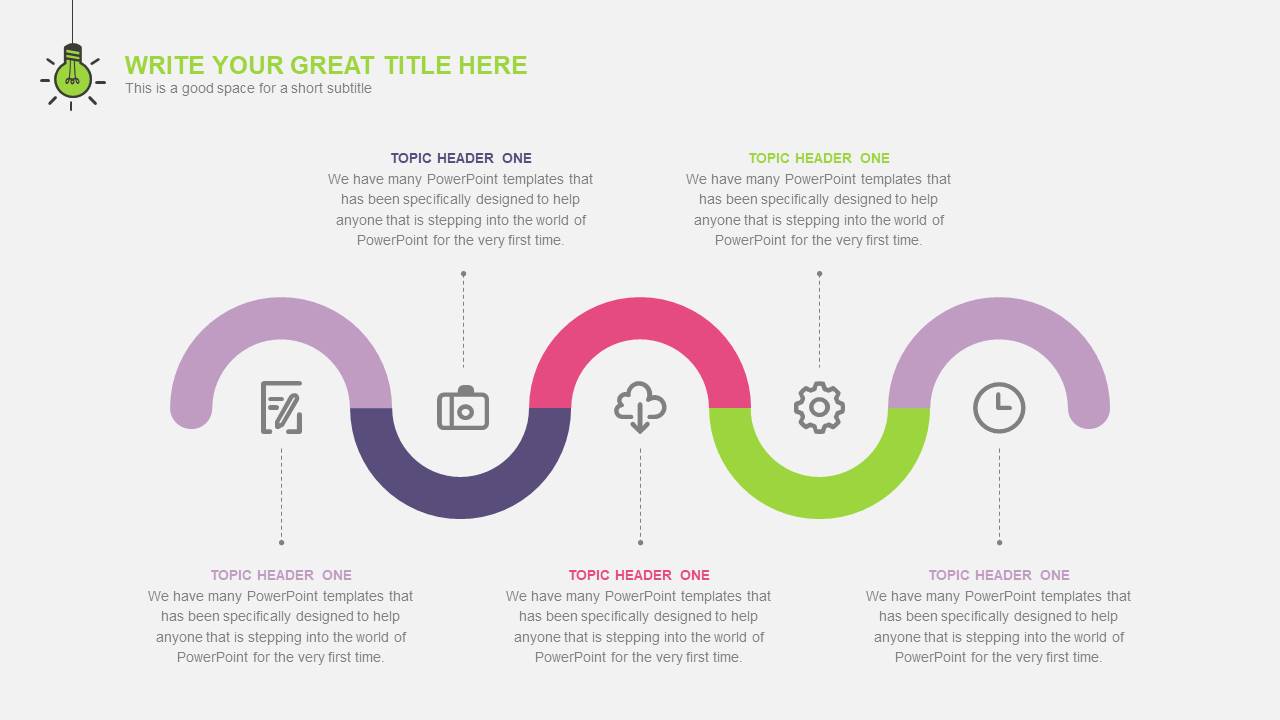 WRITE YOUR GREAT TITLE HERE
This is a good space for a short subtitle

TOPIC HEADER ONE
We have many PowerPoint templates that has been specifically designed to help anyone that is stepping into the world of PowerPoint for the very first time.

TOPIC HEADER ONE
We have many PowerPoint templates that has been specifically designed to help anyone that is stepping into the world of PowerPoint for the very first time.

TOPIC HEADER ONE
We have many PowerPoint templates that has been specifically designed to help anyone that is stepping into the world of PowerPoint for the very first time.

TOPIC HEADER ONE
We have many PowerPoint templates that has been specifically designed to help anyone that is stepping into the world of PowerPoint for the very first time.

TOPIC HEADER ONE
We have many PowerPoint templates that has been specifically designed to help anyone that is stepping into the world of PowerPoint for the very first time.